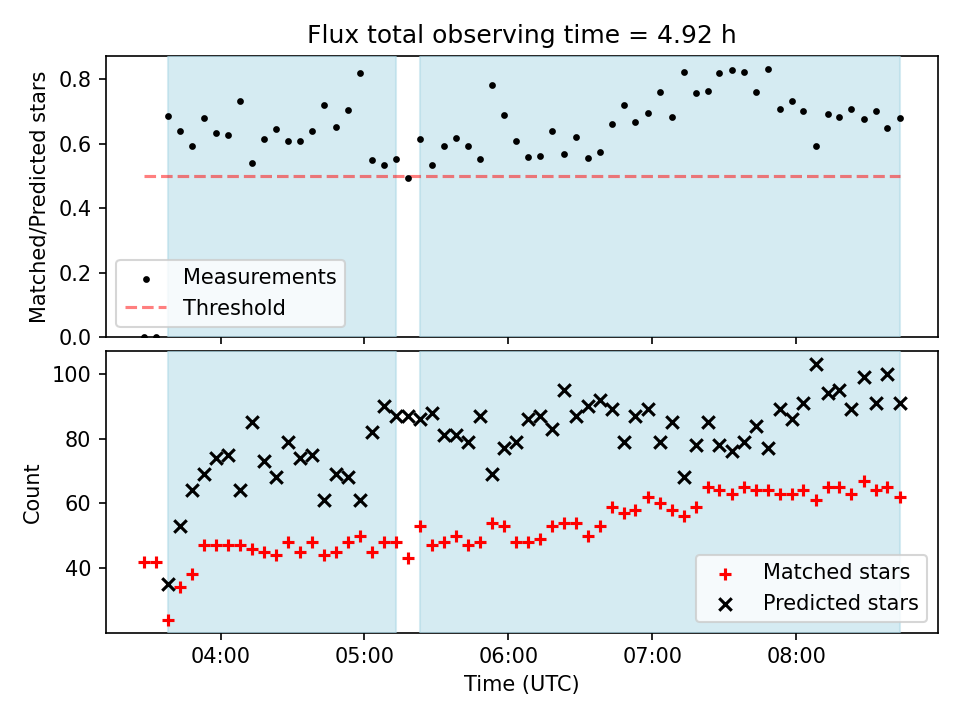 Flux total observing time = 4.92 h

Matched/Predicted stars

0.8
0.6
0.4
0.2
0.0

Measurements
Threshold

Count

100
80
60
40

Matched stars
Predicted stars

04:00
05:00
06:00
07:00
08:00

Time (UTC)